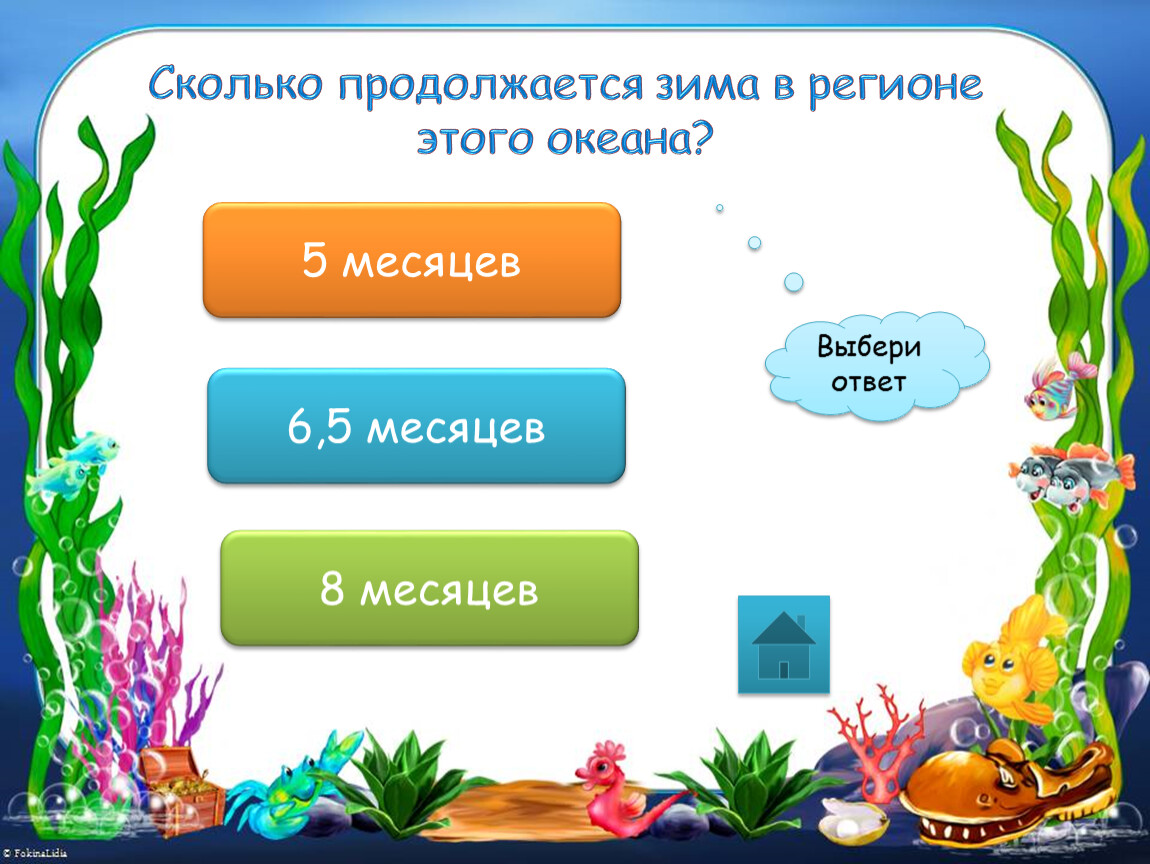 Сколько продолжается зима в регионе этого океана?

5 месяцев

6,5 месяцев

8 месяцев

Выбери ответ

© FokinaLidia